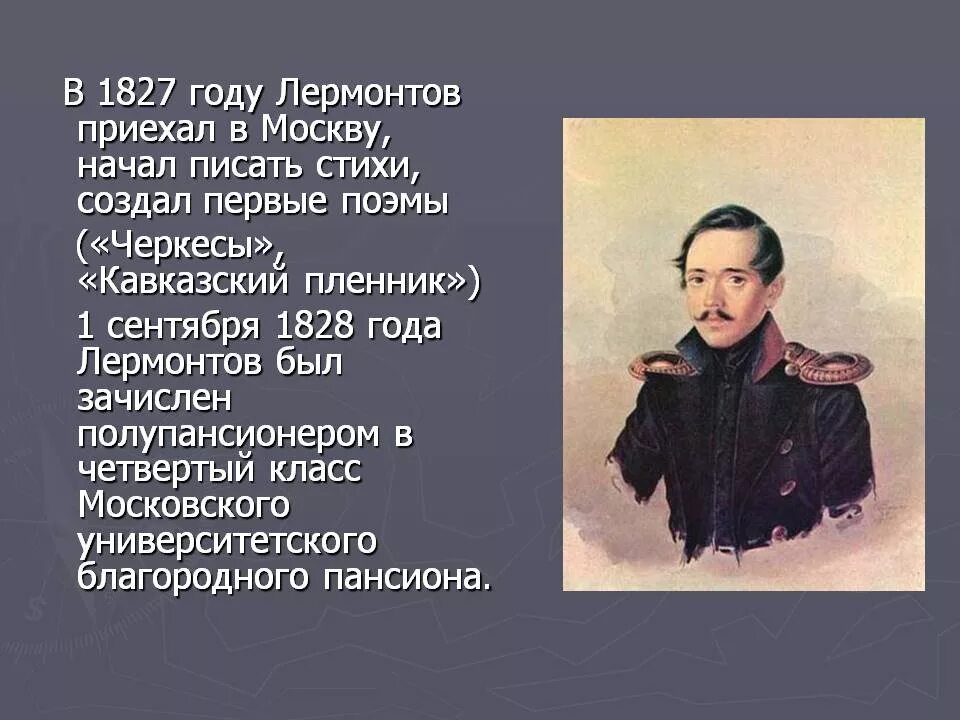 В 1827 году Лермонтов приехал в Москву, начал писать стихи, создал первые поэмы («Черкесы», «Кавказский пленник»)

1 сентября 1828 года Лермонтов был зачислен полупансионером в четвертый класс Московского университетского благородного пансиона.